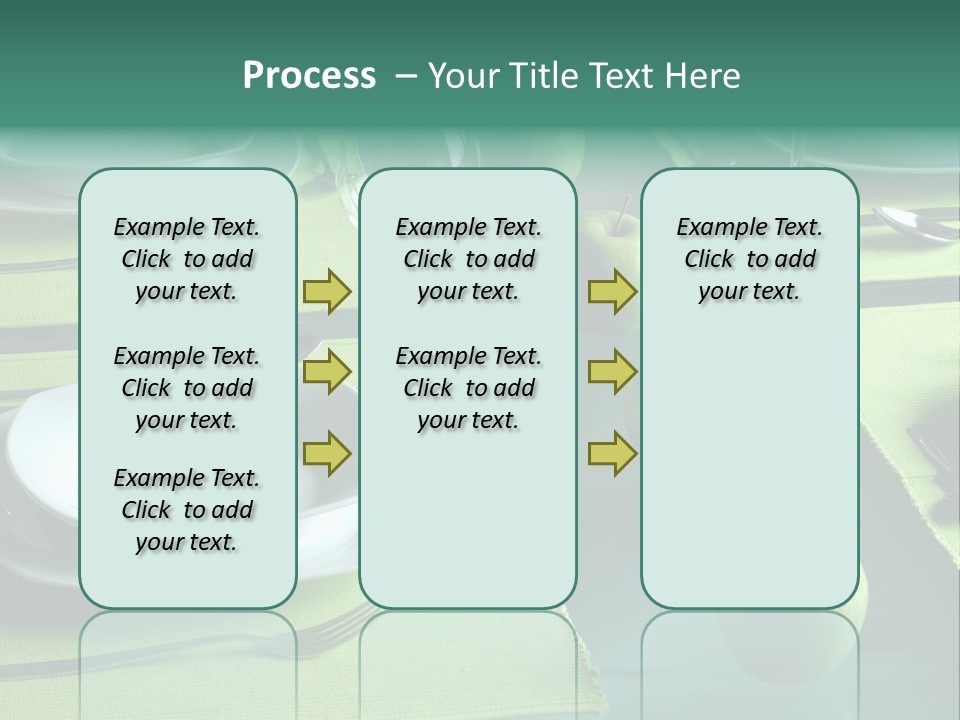 Process – Your Title Text Here

Example Text.
Click to add
your text.

Example Text.
Click to add
your text.

Example Text.
Click to add
your text.

Example Text.
Click to add
your text.

Example Text.
Click to add
your text.

Example Text.
Click to add
your text.